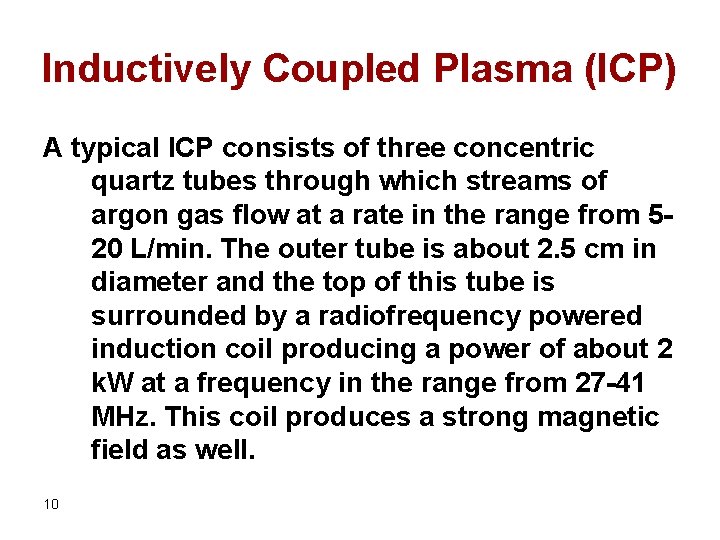 Inductively Coupled Plasma (ICP)

A typical ICP consists of three concentric quartz tubes through which streams of argon gas flow at a rate in the range from 5-20 L/min. The outer tube is about 2.5 cm in diameter and the top of this tube is surrounded by a radiofrequency powered induction coil producing a power of about 2 kW at a frequency in the range from 27-41 MHz. This coil produces a strong magnetic field as well.

10